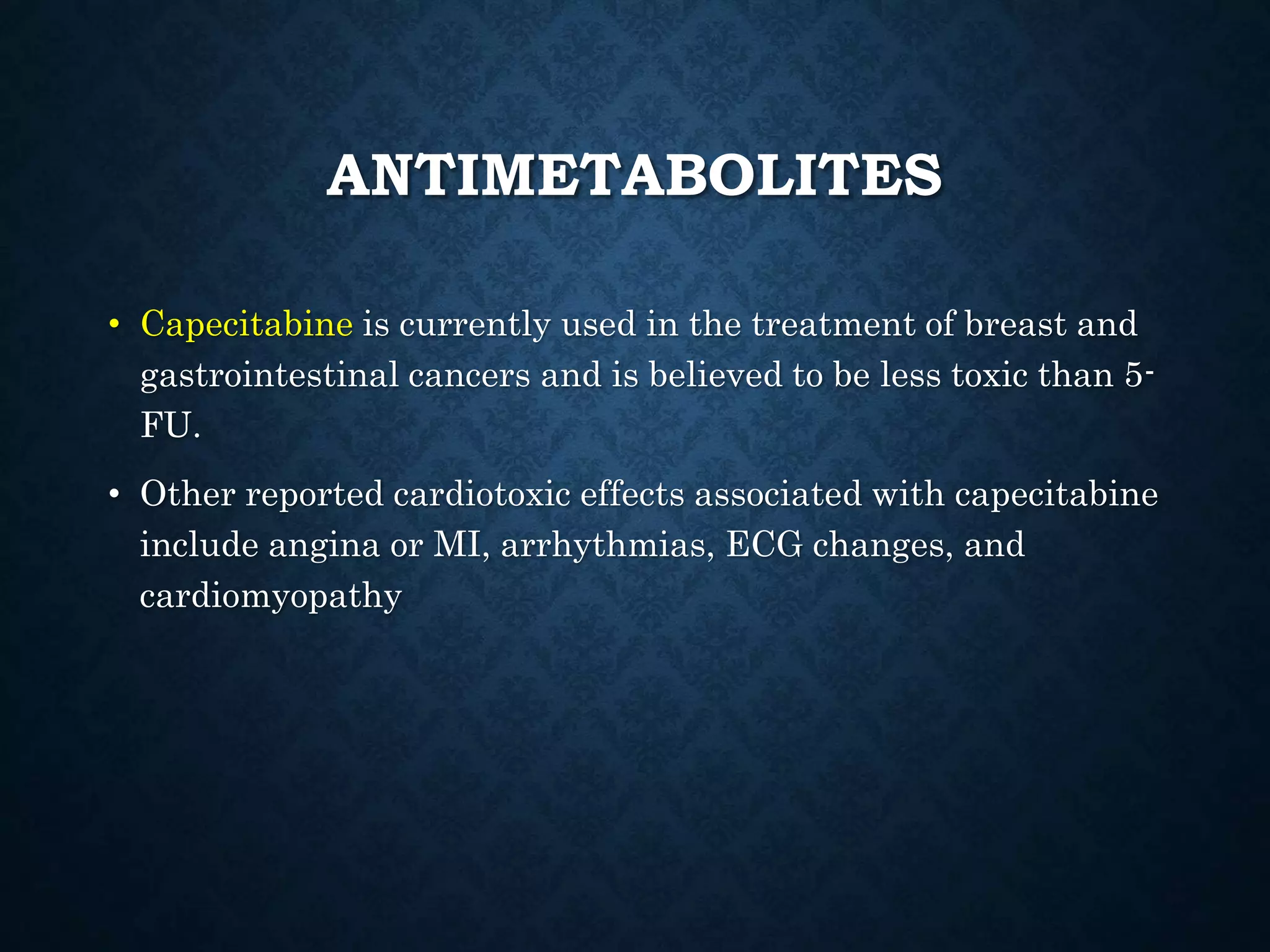 ANTIMETABOLITES

• Capecitabine is currently used in the treatment of breast and gastrointestinal cancers and is believed to be less toxic than 5-FU.

• Other reported cardiotoxic effects associated with capecitabine include angina or MI, arrhythmias, ECG changes, and cardiomyopathy